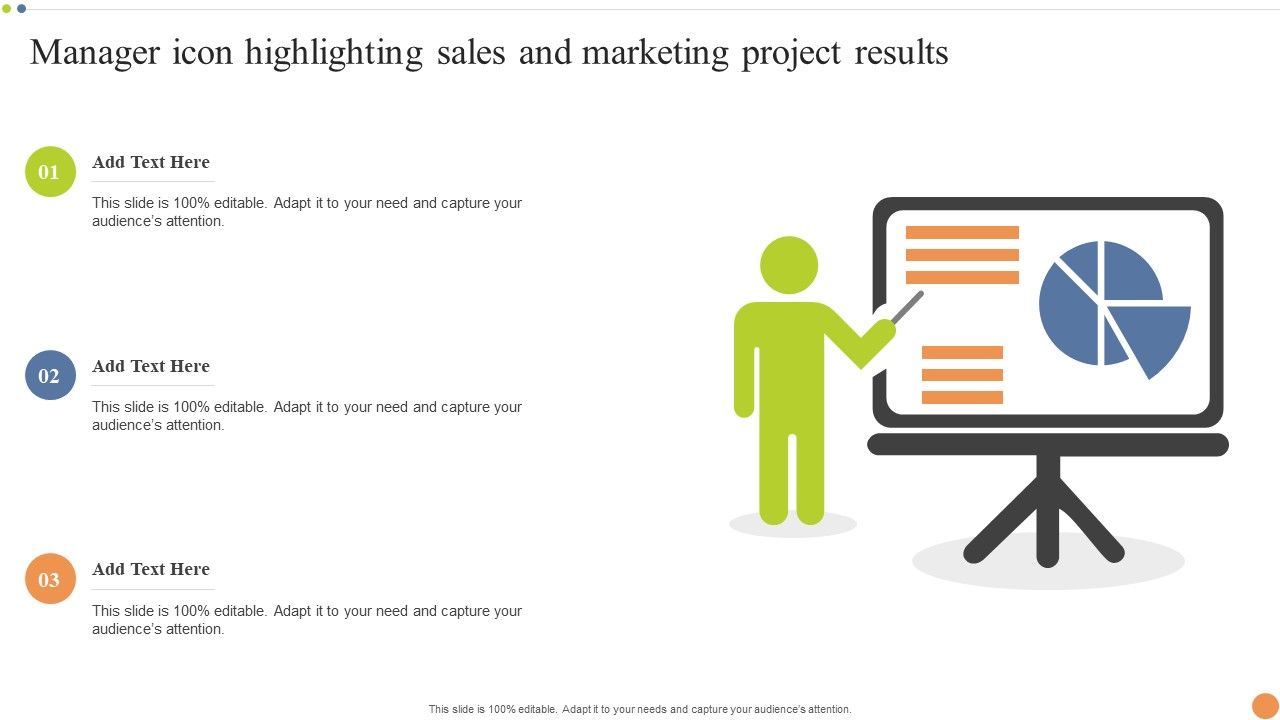 Manager icon highlighting sales and marketing project results

01

Add Text Here

This slide is 100% editable. Adapt it to your need and capture your audience's attention.

02

Add Text Here

This slide is 100% editable. Adapt it to your need and capture your audience's attention.

03

Add Text Here

This slide is 100% editable. Adapt it to your need and capture your audience's attention.

This slide is 100% editable. Adapt it to your needs and capture your audience's attention.